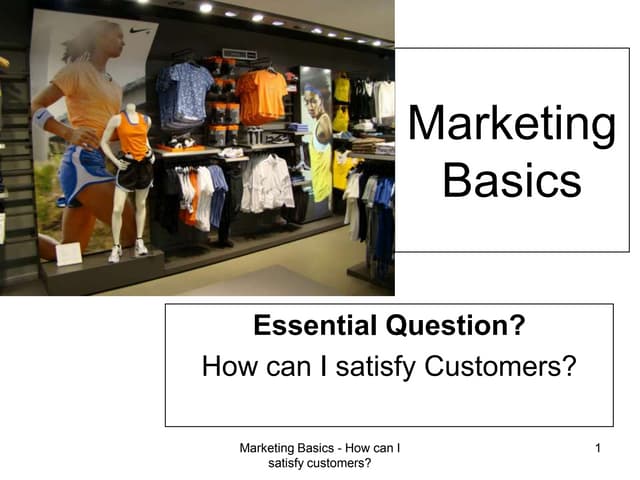 Marketing Basics

Essential Question?

How can I satisfy Customers?

Marketing Basics - How can I satisfy customers?

1